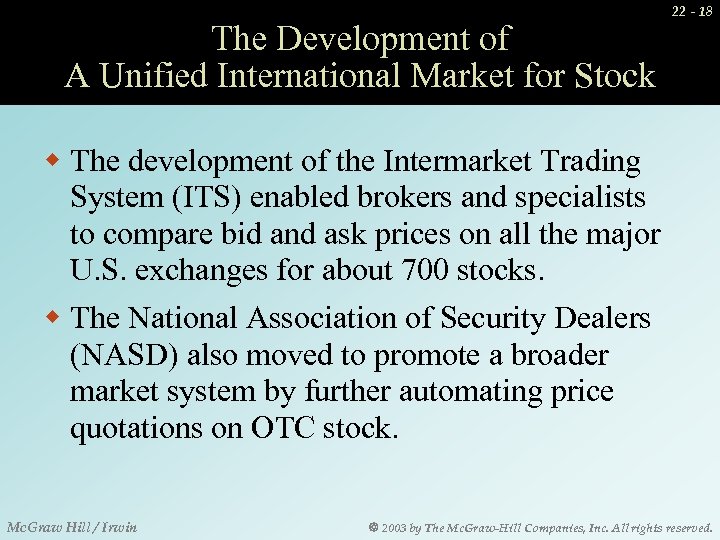 22 - 18

The Development of
A Unified International Market for Stock

The development of the Intermarket Trading System (ITS) enabled brokers and specialists to compare bid and ask prices on all the major U.S. exchanges for about 700 stocks.

The National Association of Security Dealers (NASD) also moved to promote a broader market system by further automating price quotations on OTC stock.

McGraw Hill / Irwin

© 2003 by The McGraw-Hill Companies, Inc. All rights reserved.